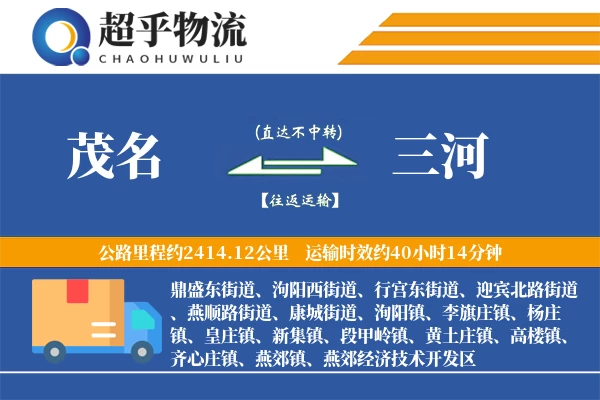 超乎物流
CHAOHUWULIU

茂名

(直达不中转)

【往返运输】

三河

公路里程约2414.12公里　运输时效约40小时14分钟

鼎盛东街道、泃阳西街道、行宫东街道、迎宾北路街道、燕顺路街道、康城街道、泃阳镇、李旗庄镇、杨庄镇、皇庄镇、新集镇、段甲岭镇、黄土庄镇、高楼镇、齐心庄镇、燕郊镇、燕郊经济技术开发区